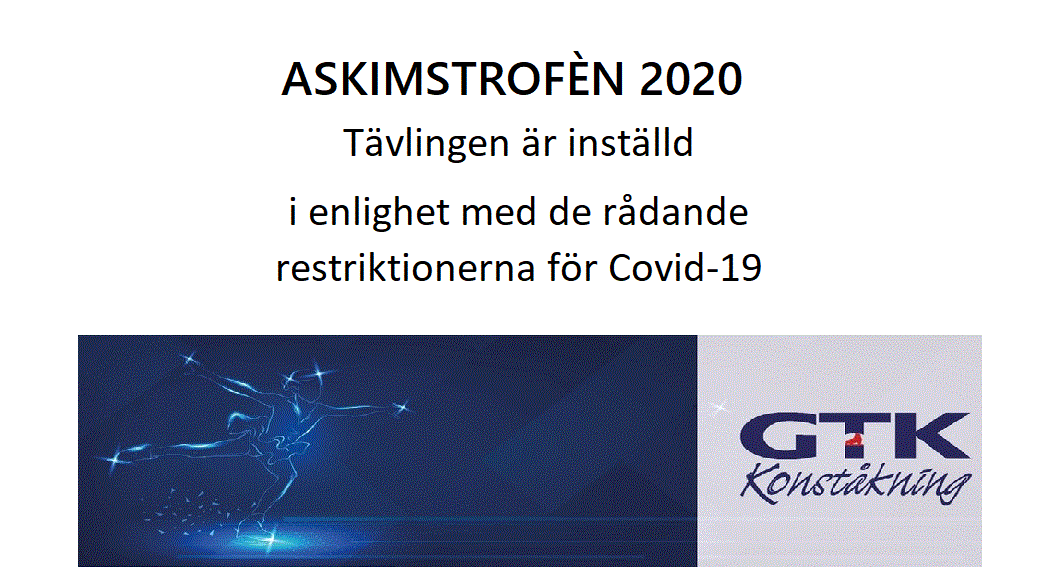 ASKIMSTROFÈN 2020
Tävlingen är inställd

i enlighet med de rådande restriktionerna för Covid-19

GTK
Konståkning